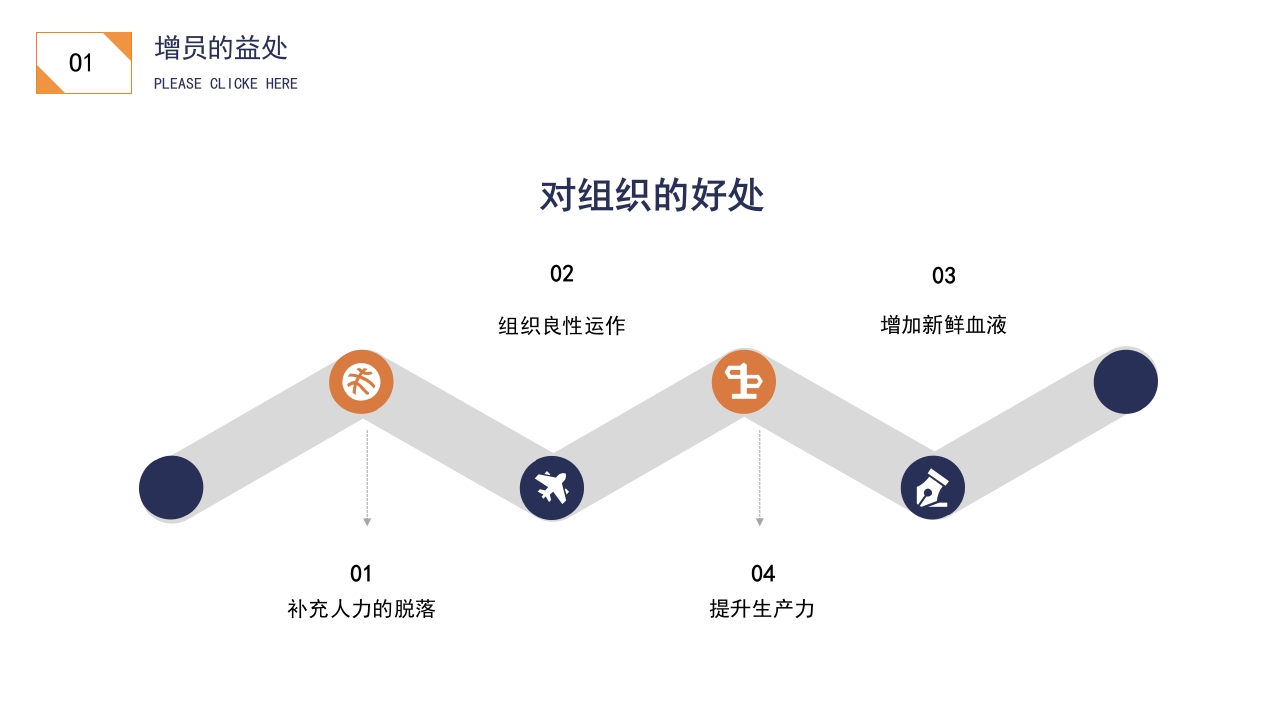 01

增员的益处

PLEASE CLICKE HERE

对组织的好处

02

组织良性运作

03

增加新鲜血液

01

补充人力的脱落

04

提升生产力